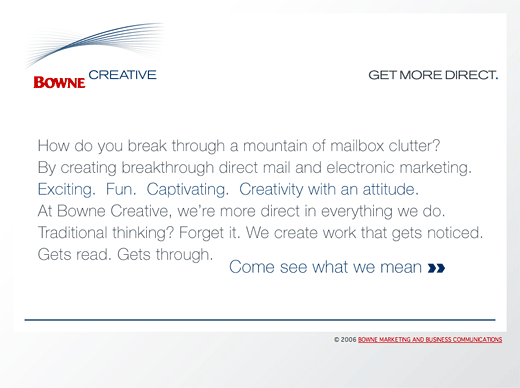 BOWNE CREATIVE

GET MORE DIRECT.

How do you break through a mountain of mailbox clutter? By creating breakthrough direct mail and electronic marketing. Exciting. Fun. Captivating. Creativity with an attitude. At Bowne Creative, we're more direct in everything we do. Traditional thinking? Forget it. We create work that gets noticed. Gets read. Gets through.

Come see what we mean »

© 2006 BOWNE MARKETING AND BUSINESS COMMUNICATIONS